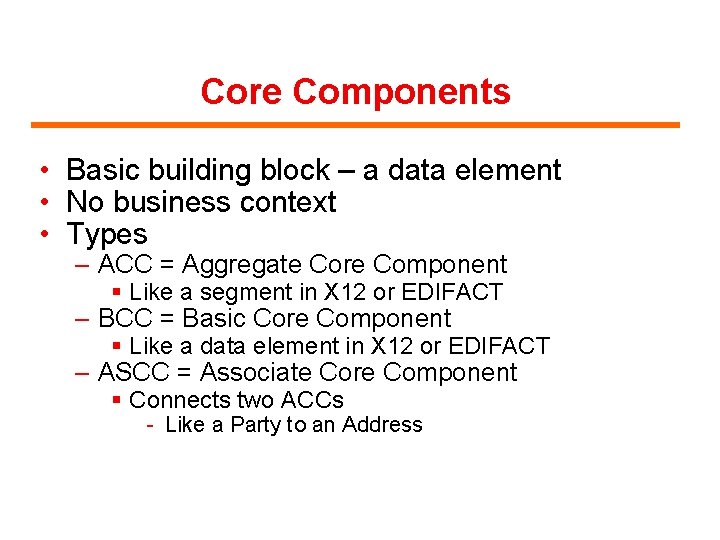 Core Components

• Basic building block – a data element
• No business context
• Types
– ACC = Aggregate Core Component
▪ Like a segment in X12 or EDIFACT
– BCC = Basic Core Component
▪ Like a data element in X12 or EDIFACT
– ASCC = Associate Core Component
▪ Connects two ACCs
- Like a Party to an Address